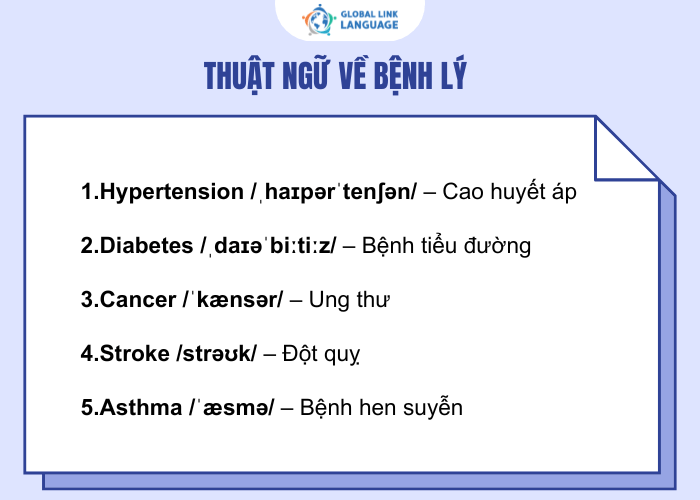 GLOBAL LINK LANGUAGE

THUẬT NGỮ VỀ BỆNH LÝ

1.Hypertension /ˌhaɪpərˈtenʃən/ – Cao huyết áp

2.Diabetes /ˌdaɪəˈbiːtiːz/ – Bệnh tiểu đường

3.Cancer /ˈkænsər/ – Ung thư

4.Stroke /strəʊk/ – Đột quỵ

5.Asthma /ˈæsmə/ – Bệnh hen suyễn